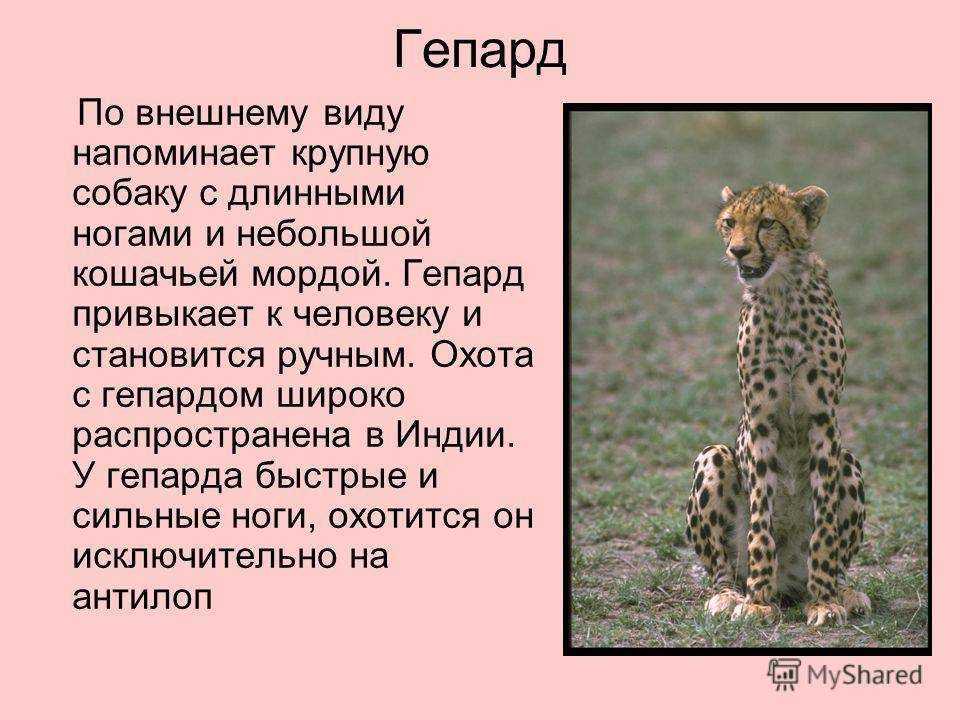 Гепард

По внешнему виду напоминает крупную собаку с длинными ногами и небольшой кошачьей мордой. Гепард привыкает к человеку и становится ручным. Охота с гепардом широко распространена в Индии. У гепарда быстрые и сильные ноги, охотится он исключительно на антилоп

MyShared